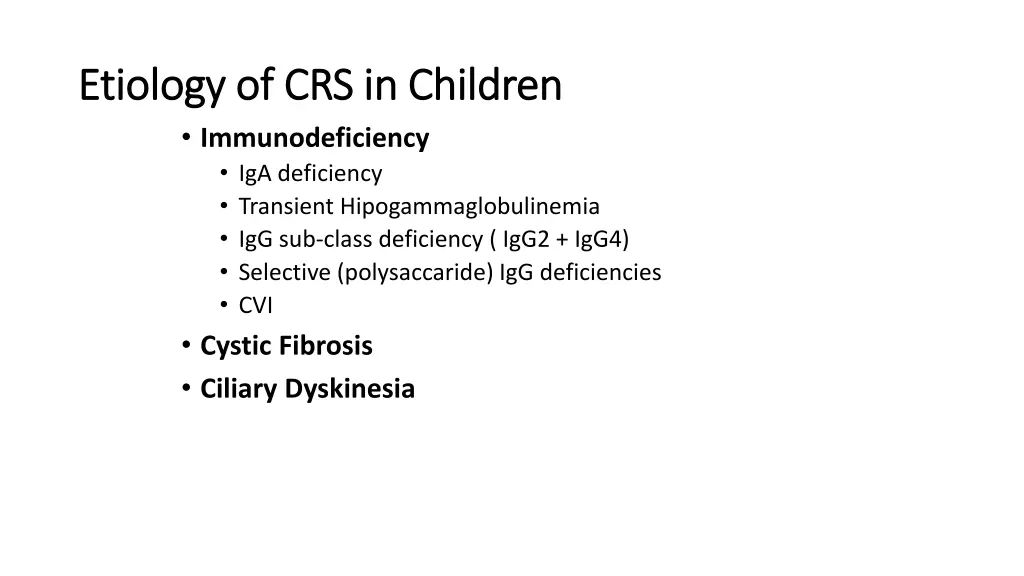 Etiology of CRS in Children

• Immunodeficiency
  • IgA deficiency
  • Transient Hipogammaglobulinemia
  • IgG sub-class deficiency ( IgG2 + IgG4)
  • Selective (polysaccaride) IgG deficiencies
  • CVI
• Cystic Fibrosis
• Ciliary Dyskinesia